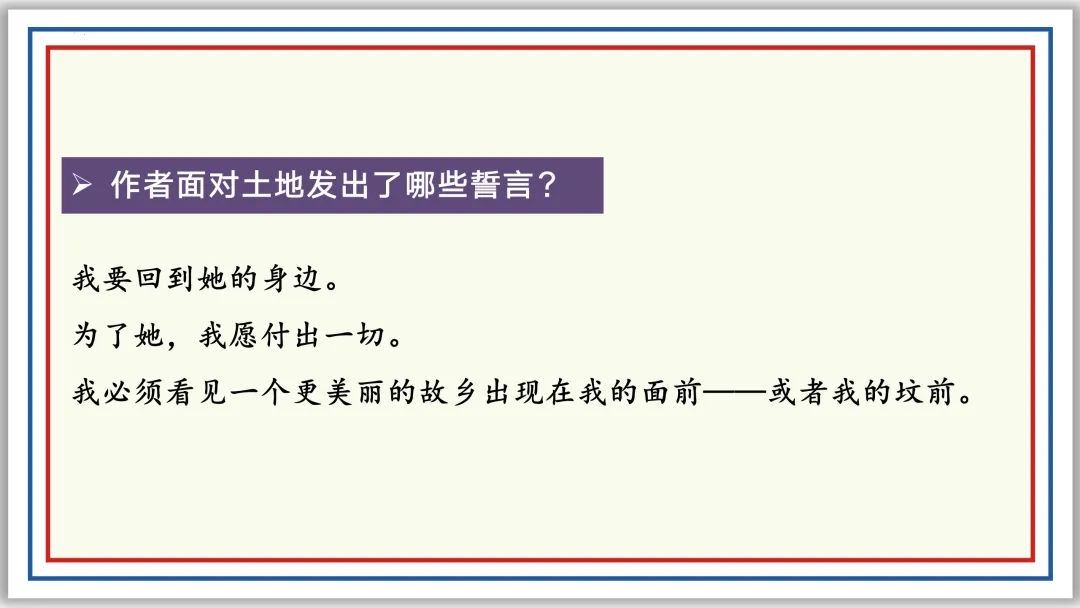 ➢ 作者面对土地发出了哪些誓言？

我要回到她的身边。

为了她，我愿付出一切。

我必须看见一个更美丽的故乡出现在我的面前——或者我的坟前。